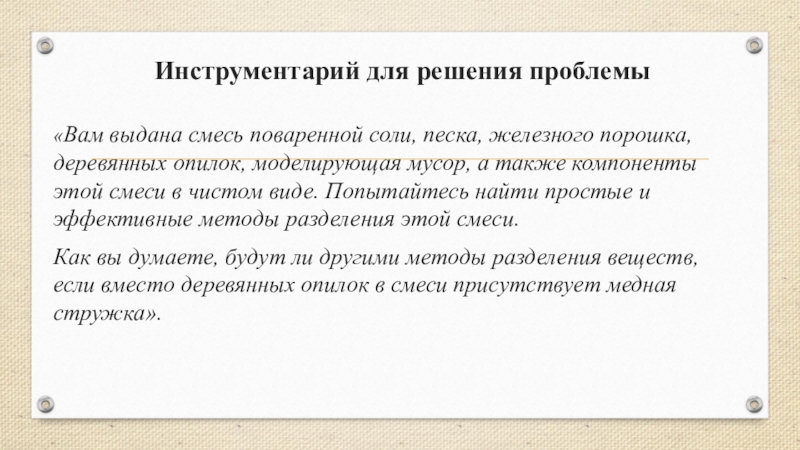 Инструментарий для решения проблемы

«Вам выдана смесь поваренной соли, песка, железного порошка, деревянных опилок, моделирующая мусор, а также компоненты этой смеси в чистом виде. Попытайтесь найти простые и эффективные методы разделения этой смеси.

Как вы думаете, будут ли другими методы разделения веществ, если вместо деревянных опилок в смеси присутствует медная стружка».